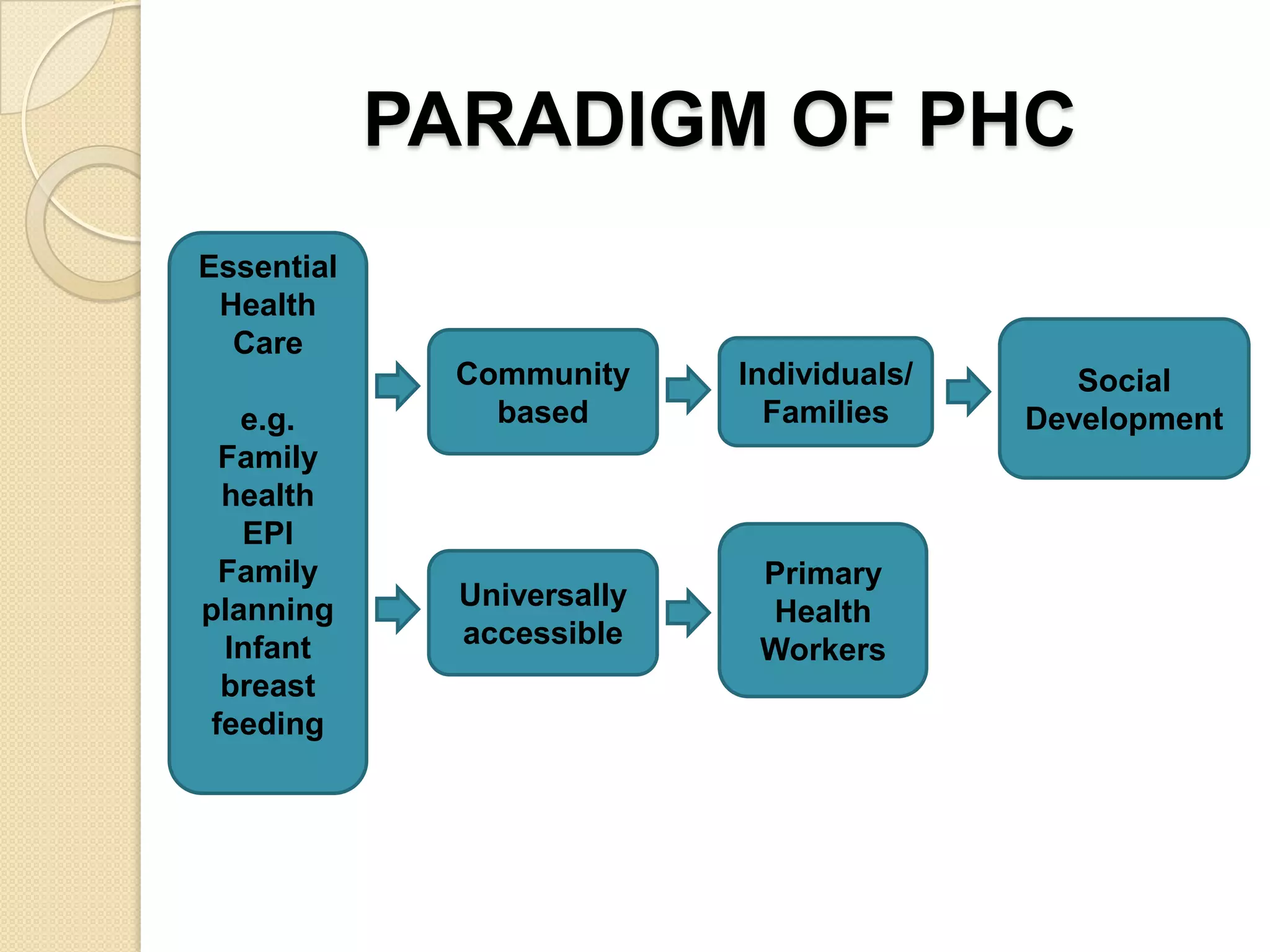 PARADIGM OF PHC

Essential Health Care

e.g.
Family health
EPI
Family planning
Infant breast feeding

Community based

Individuals/ Families

Social Development

Universally accessible

Primary Health Workers